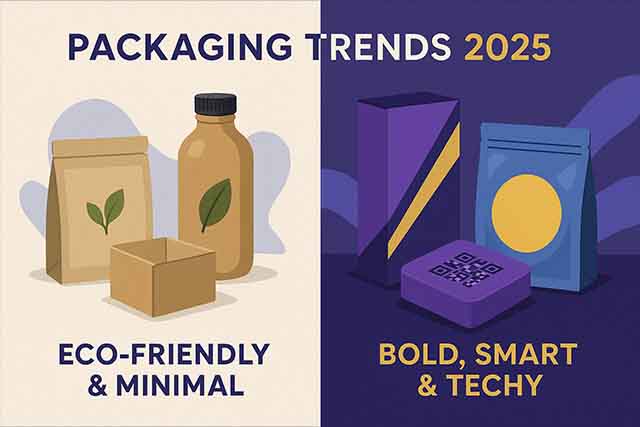 PACKAGING TRENDS 2025

ECO-FRIENDLY & MINIMAL

BOLD, SMART & TECHY